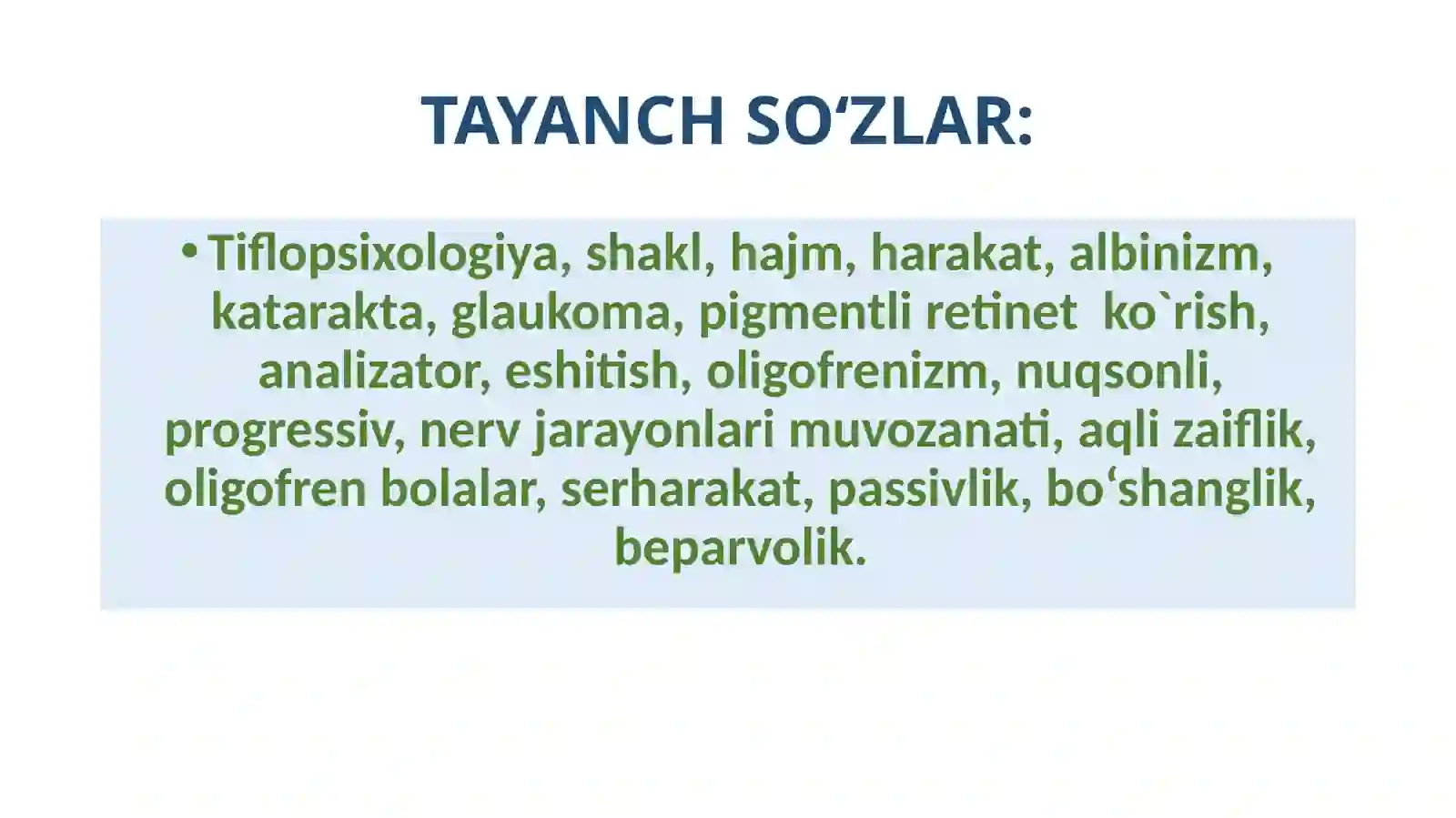 TAYANCH SO‘ZLAR:

• Tiflopsixologiya, shakl, hajm, harakat, albinizm, katarakta, glaukoma, pigmentli retinet ko`rish, analizator, eshitish, oligofrenizm, nuqsonli, progressiv, nerv jarayonlari muvozanati, aqli zaiflik, oligofren bolalar, serharakat, passivlik, bo‘shanglik, beparvolik.